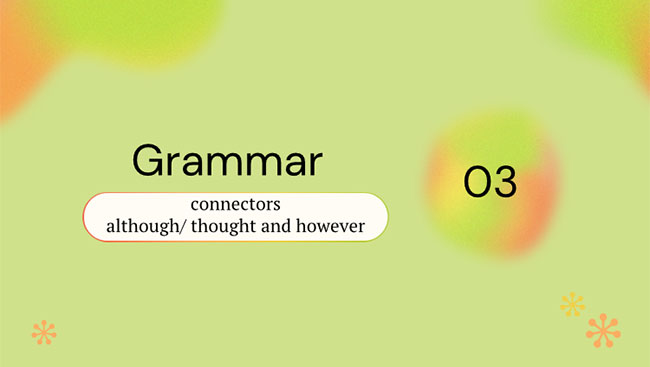 Grammar

connectors
although/ thought and however

03